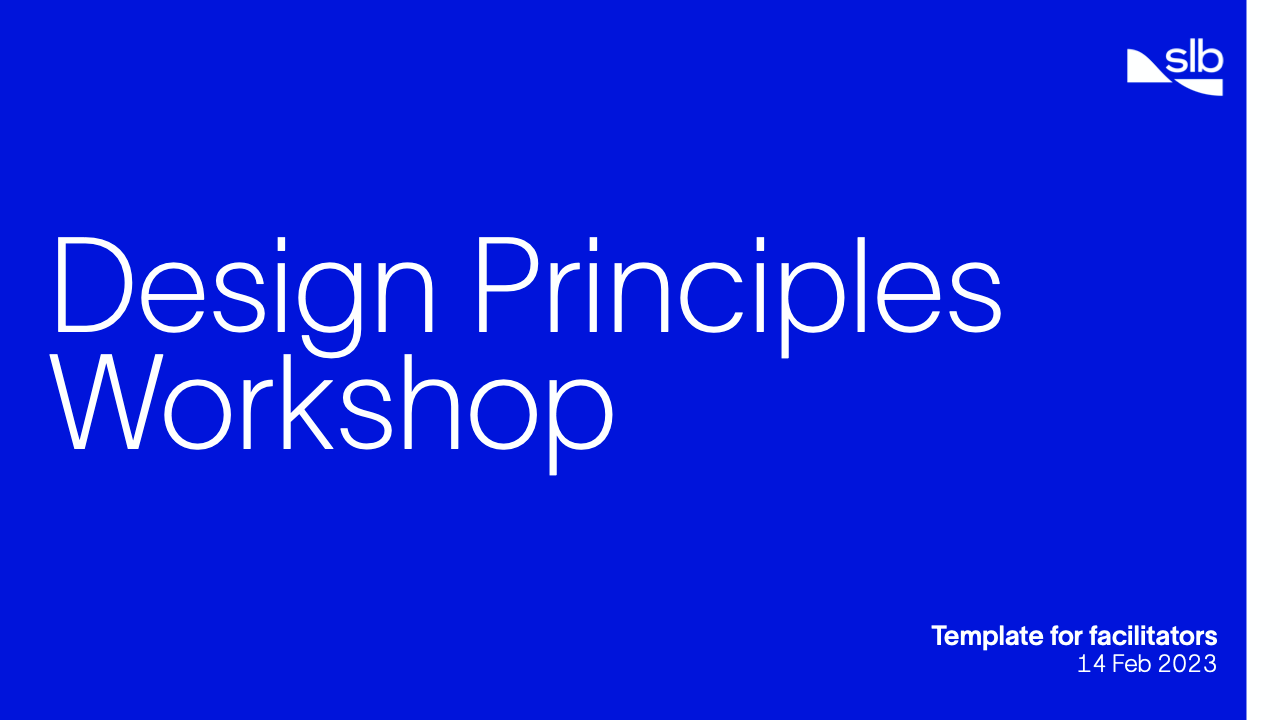 slb

Design Principles Workshop

Template for facilitators
14 Feb 2023